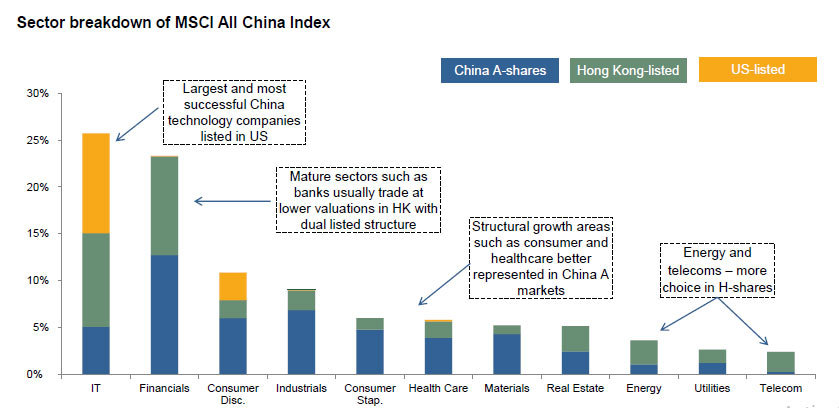 Sector breakdown of MSCI All China Index

China A-shares

Hong Kong-listed

US-listed

30%
25%
20%
15%
10%
5%
0%

Largest and most successful China technology companies listed in US

Mature sectors such as banks usually trade at lower valuations in HK with dual listed structure

Structural growth areas such as consumer and healthcare better represented in China A markets

Energy and telecoms – more choice in H-shares

IT
Financials
Consumer Disc.
Industrials
Consumer Stap.
Health Care
Materials
Real Estate
Energy
Utilities
Telecom